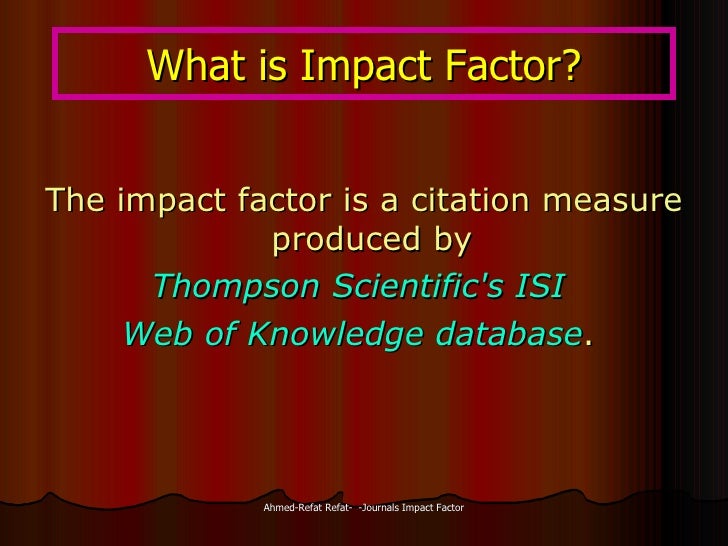 What is Impact Factor?

The impact factor is a citation measure produced by Thompson Scientific's ISI Web of Knowledge database.

Ahmed-Refat Refat- -Journals Impact Factor